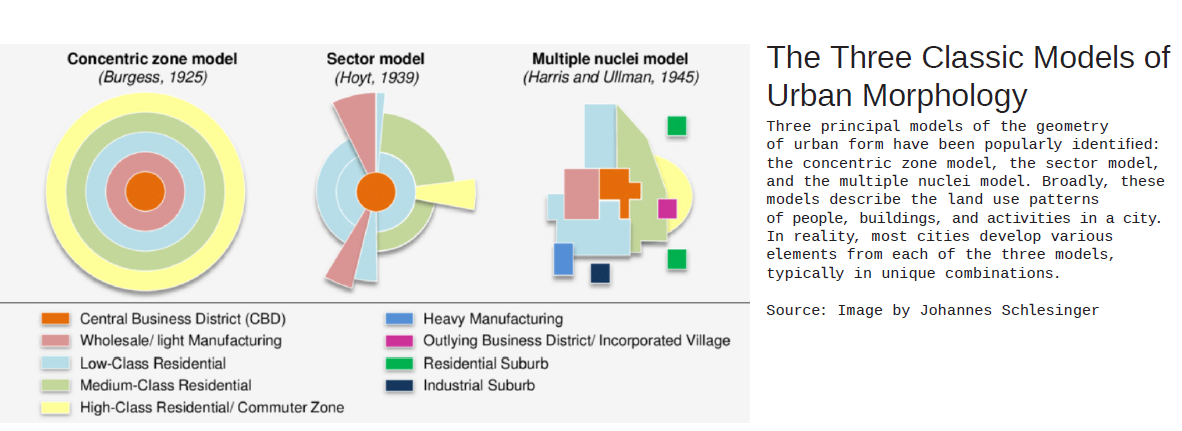 Concentric zone model
(Burgess, 1925)

Sector model
(Hoyt, 1939)

Multiple nuclei model
(Harris and Ullman, 1945)

Central Business District (CBD)
Wholesale/ light Manufacturing
Low-Class Residential
Medium-Class Residential
High-Class Residential/ Commuter Zone
Heavy Manufacturing
Outlying Business District/ Incorporated Village
Residential Suburb
Industrial Suburb

The Three Classic Models of Urban Morphology

Three principal models of the geometry of urban form have been popularly identified: the concentric zone model, the sector model, and the multiple nuclei model. Broadly, these models describe the land use patterns of people, buildings, and activities in a city. In reality, most cities develop various elements from each of the three models, typically in unique combinations.

Source: Image by Johannes Schlesinger